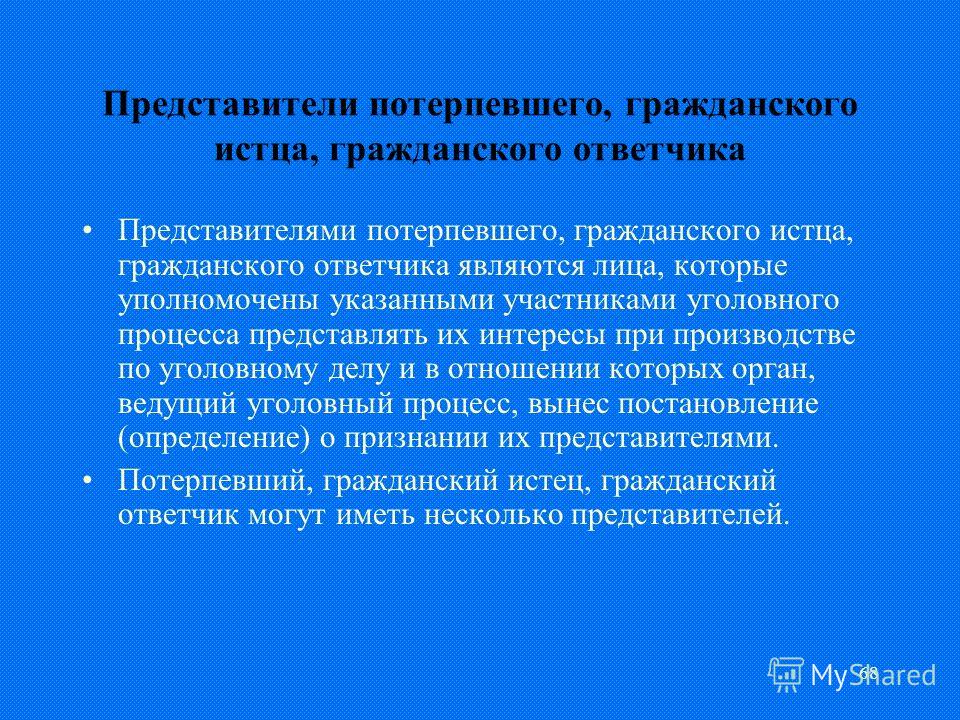 Представители потерпевшего, гражданского истца, гражданского ответчика

• Представителями потерпевшего, гражданского истца, гражданского ответчика являются лица, которые уполномочены указанными участниками уголовного процесса представлять их интересы при производстве по уголовному делу и в отношении которых орган, ведущий уголовный процесс, вынес постановление (определение) о признании их представителями.

• Потерпевший, гражданский истец, гражданский ответчик могут иметь несколько представителей.

68

MyShared